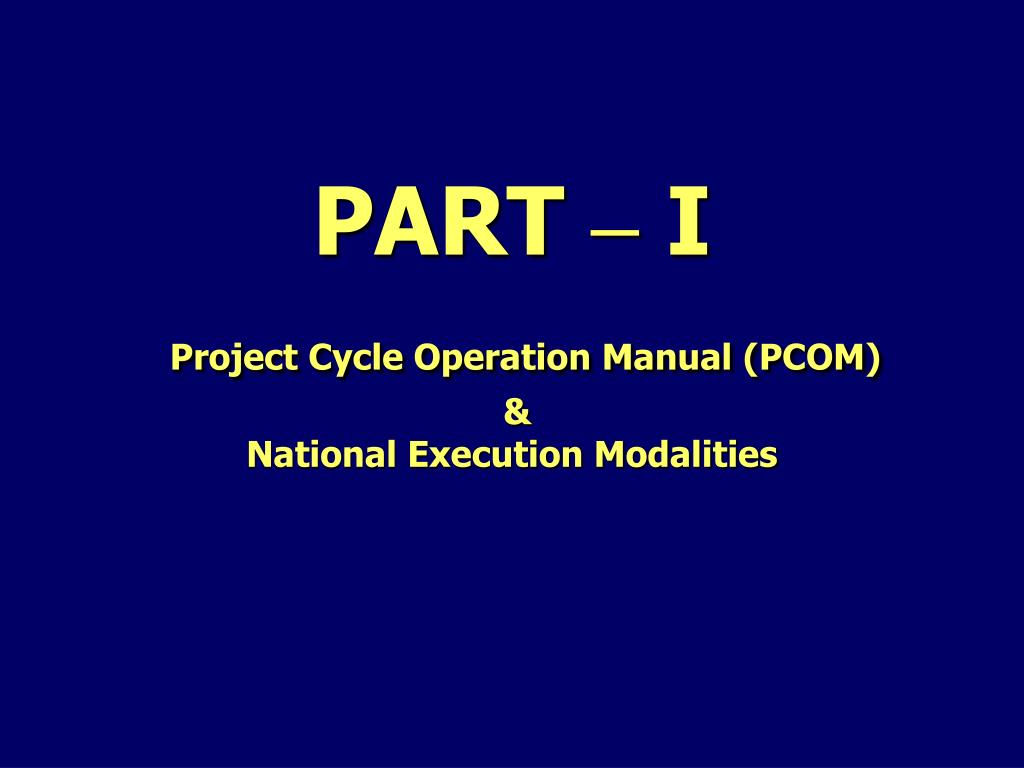 PART – I

Project Cycle Operation Manual (PCOM)
&
National Execution Modalities